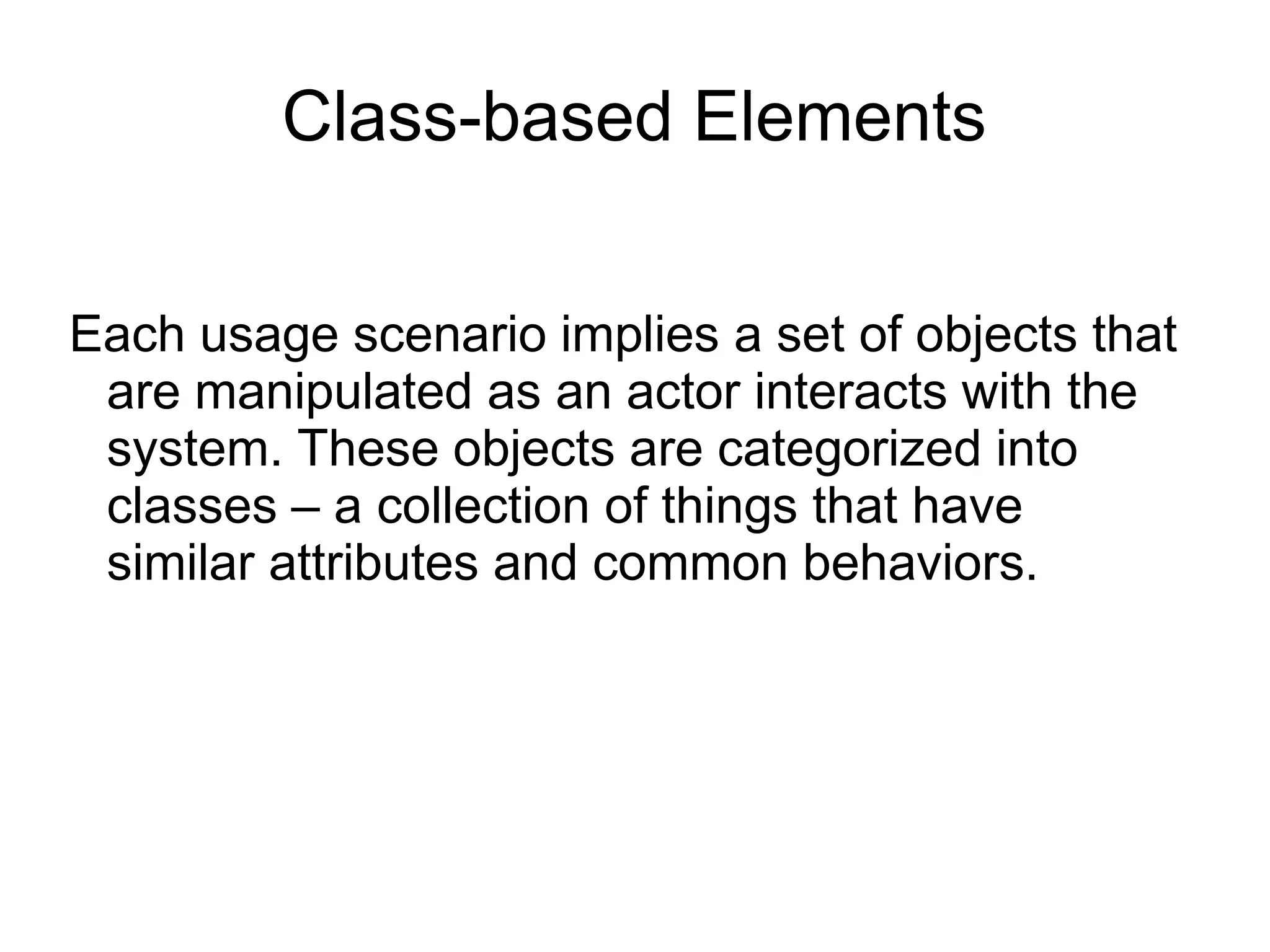 Class-based Elements

Each usage scenario implies a set of objects that are manipulated as an actor interacts with the system. These objects are categorized into classes – a collection of things that have similar attributes and common behaviors.